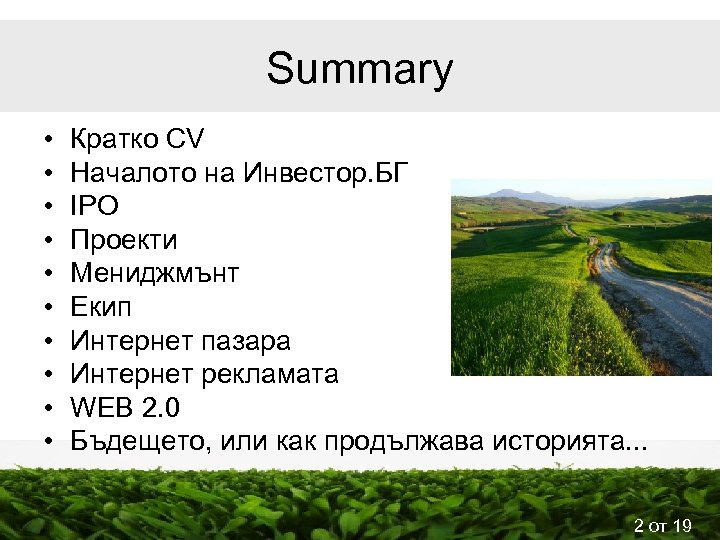 Summary

• Кратко CV
• Началото на Инвестор.БГ
• IPO
• Проекти
• Мениджмънт
• Екип
• Интернет пазара
• Интернет рекламата
• WEB 2.0
• Бъдещето, или как продължава историята...

2 от 19